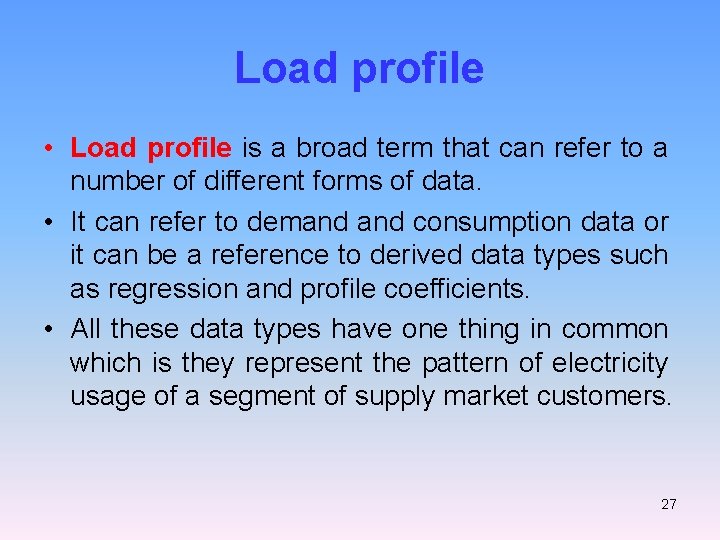 Load profile

• Load profile is a broad term that can refer to a number of different forms of data.

• It can refer to demand and consumption data or it can be a reference to derived data types such as regression and profile coefficients.

• All these data types have one thing in common which is they represent the pattern of electricity usage of a segment of supply market customers.

27